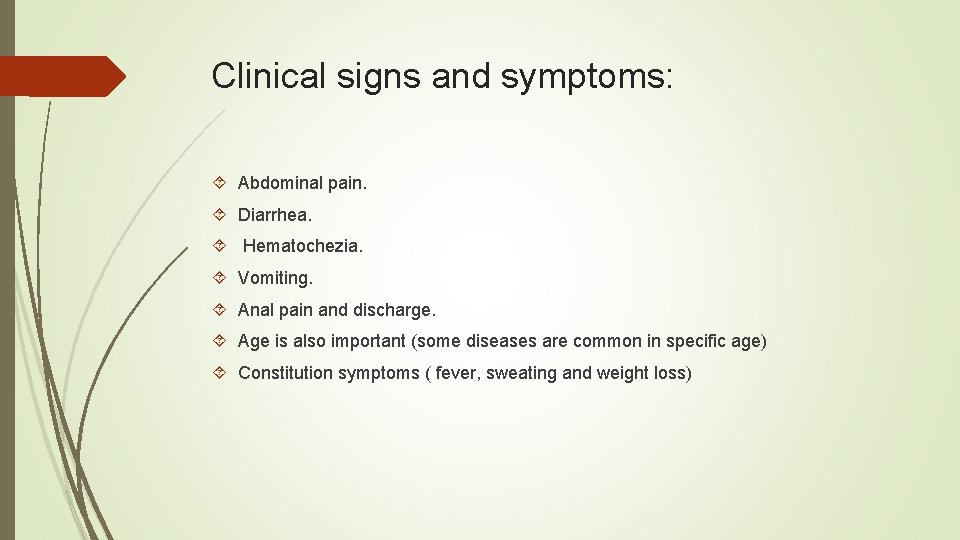 Clinical signs and symptoms:

Abdominal pain.

Diarrhea.

Hematochezia.

Vomiting.

Anal pain and discharge.

Age is also important (some diseases are common in specific age)

Constitution symptoms ( fever, sweating and weight loss)